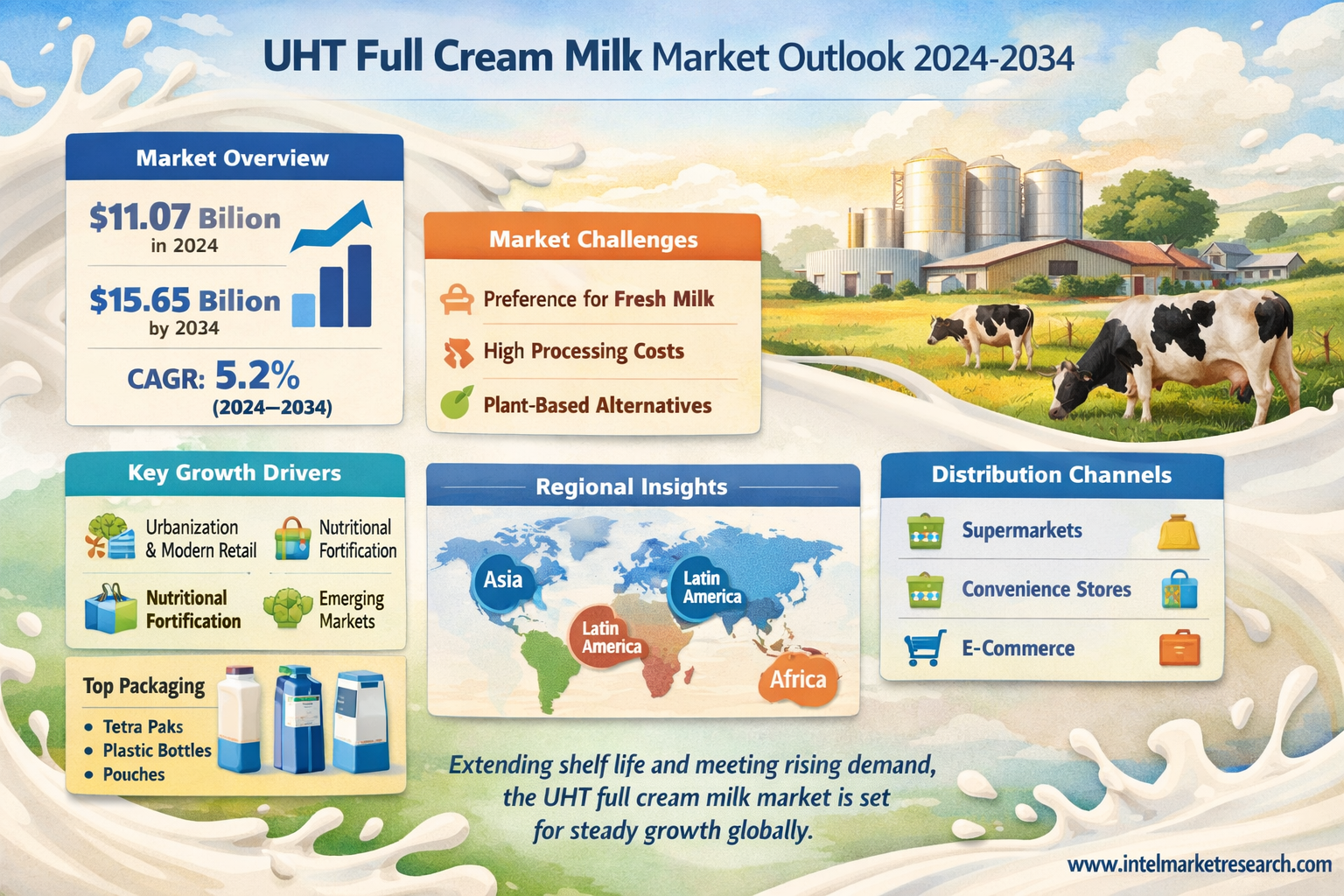 UHT Full Cream Milk Market Outlook 2024-2034

Market Overview

$11.07 Bilion
in 2024

$15.65 Bilion
by 2034

CAGR: 5.2%
(2024—2034)

Market Challenges

Preference for Fresh Milk

High Processing Costs

Plant-Based Alternatives

Key Growth Drivers

Urbanization & Modern Retail

Nutritional Fortification

Nutritional Fortification

Emerging Markets

Top Packaging

• Tetra Paks
• Plastic Bottles
• Pouches

Regional Insights

Asia

Latin America

Latin America

Africa

Distribution Channels

Supermarkets

Convenience Stores

E-Commerce

Extending shelf life and meeting rising demand, the UHT full cream milk market is set for steady growth globally.

www.intelmarketresearch.com